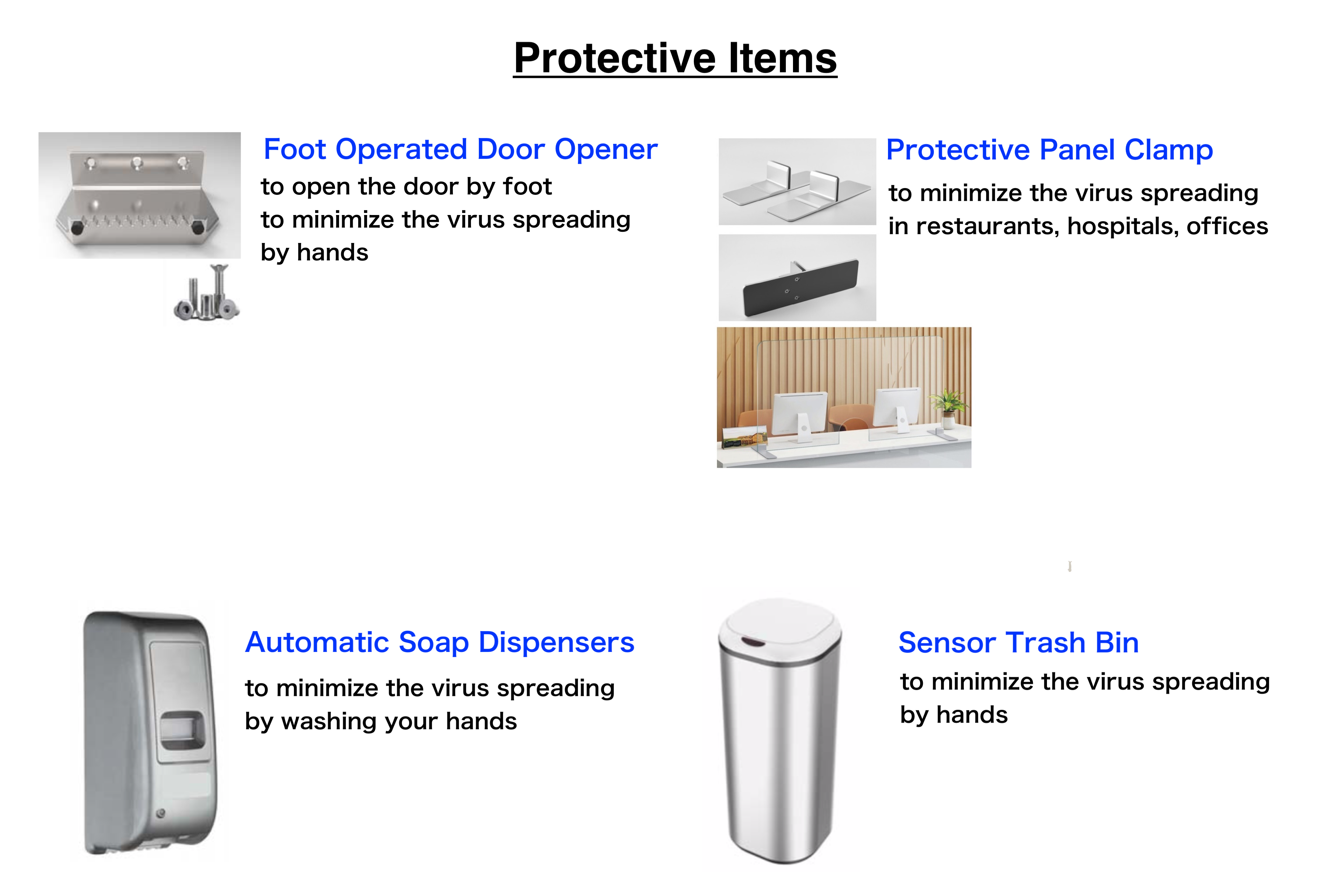 Protective Items

Foot Operated Door Opener
to open the door by foot
to minimize the virus spreading
by hands

Protective Panel Clamp
to minimize the virus spreading
in restaurants, hospitals, offices

Automatic Soap Dispensers
to minimize the virus spreading
by washing your hands

Sensor Trash Bin
to minimize the virus spreading
by hands